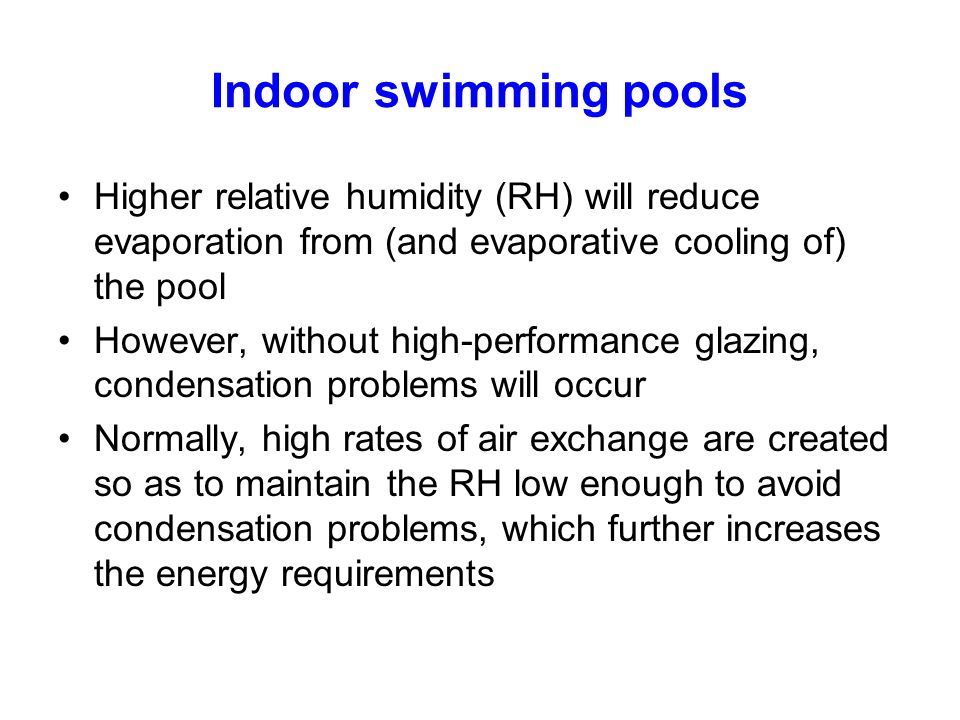 Indoor swimming pools

• Higher relative humidity (RH) will reduce evaporation from (and evaporative cooling of) the pool

• However, without high-performance glazing, condensation problems will occur

• Normally, high rates of air exchange are created so as to maintain the RH low enough to avoid condensation problems, which further increases the energy requirements